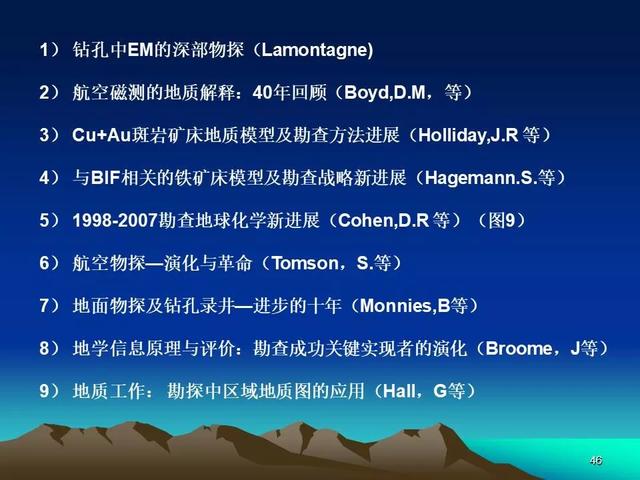 1） 钻孔中EM的深部物探（Lamontagne)

2） 航空磁测的地质解释：40年回顾（Boyd,D.M，等）

3） Cu+Au斑岩矿床地质模型及勘查方法进展（Holliday,J.R 等）

4） 与BIF相关的铁矿床模型及勘查战略新进展（Hagemann.S.等）

5） 1998-2007勘查地球化学新进展（Cohen,D.R 等）（图9）

6） 航空物探—演化与革命（Tomson，S.等）

7） 地面物探及钻孔录井—进步的十年（Monnies,B等）

8） 地学信息原理与评价：勘查成功关键实现者的演化（Broome，J等）

9） 地质工作： 勘探中区域地质图的应用（Hall，G等）

46